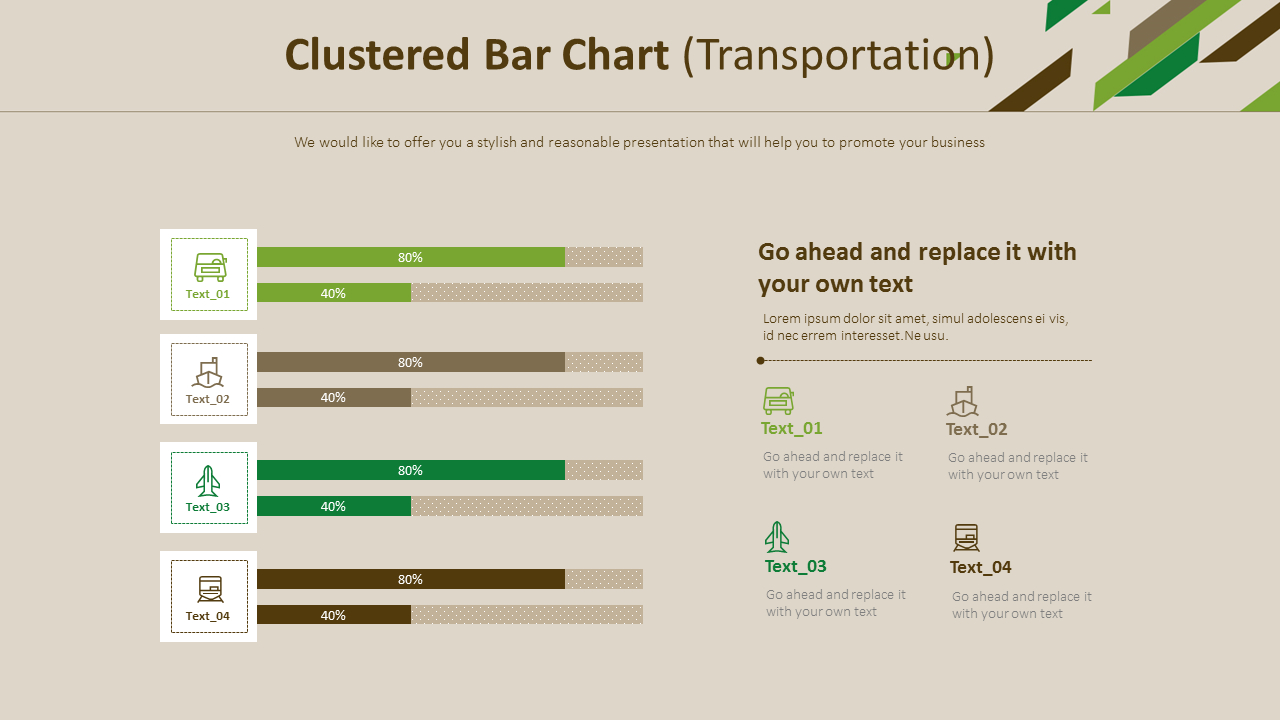 Clustered Bar Chart (Transportation)

We would like to offer you a stylish and reasonable presentation that will help you to promote your business

Text_01
80%
40%

Text_02
80%
40%

Text_03
80%
40%

Text_04
80%
40%

Go ahead and replace it with your own text

Lorem ipsum dolor sit amet, simul adolescens ei vis, id nec errem interesset. Ne usu.

Text_01
Go ahead and replace it with your own text

Text_02
Go ahead and replace it with your own text

Text_03
Go ahead and replace it with your own text

Text_04
Go ahead and replace it with your own text